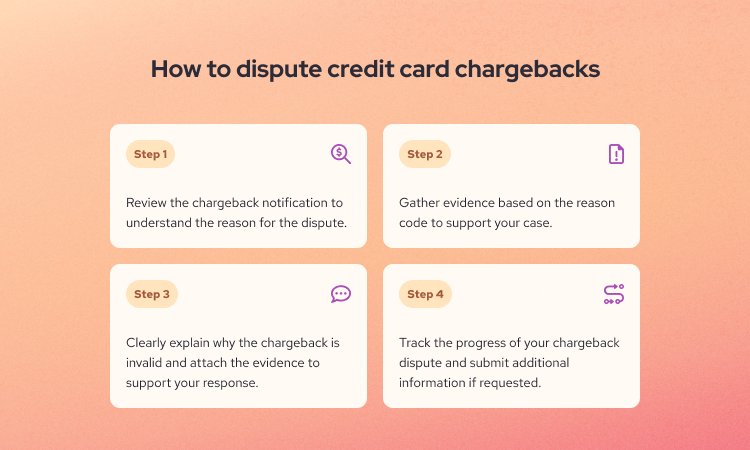 How to dispute credit card chargebacks

Step 1

Review the chargeback notification to understand the reason for the dispute.

Step 2

Gather evidence based on the reason code to support your case.

Step 3

Clearly explain why the chargeback is invalid and attach the evidence to support your response.

Step 4

Track the progress of your chargeback dispute and submit additional information if requested.